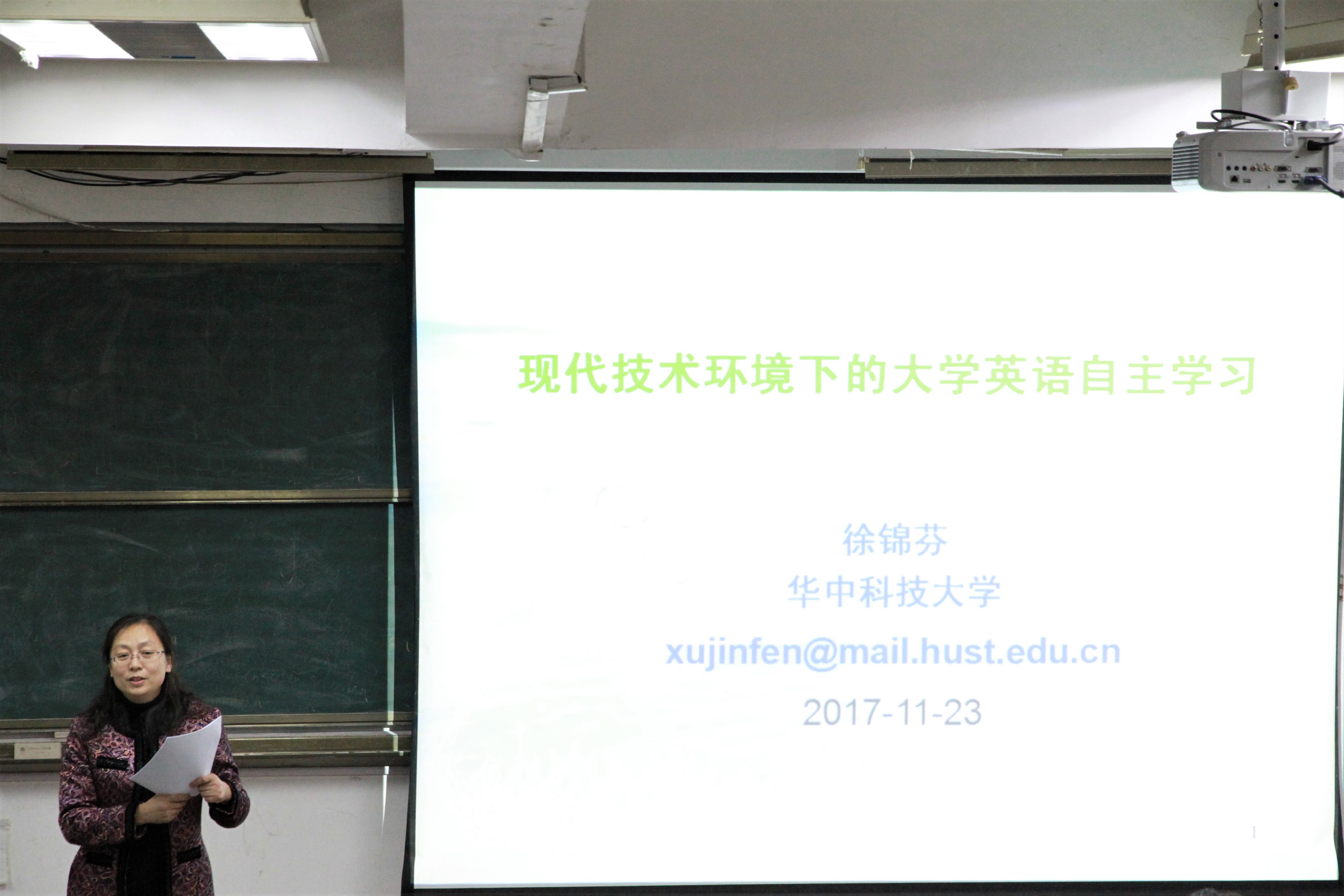 现代技术环境下的大学英语自主学习

徐锦芬
华中科技大学
xujinfen@mail.hust.edu.cn
2017-11-23

1